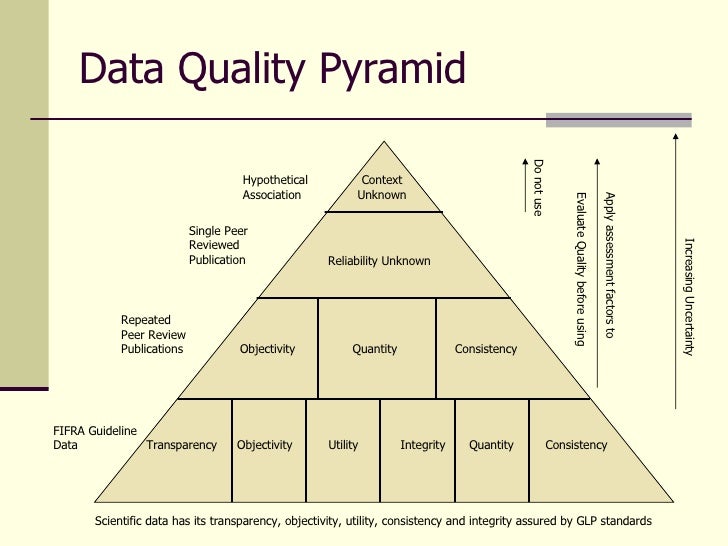 Data Quality Pyramid

Hypothetical Association

Context Unknown

Single Peer Reviewed Publication

Reliability Unknown

Repeated Peer Review Publications

Objectivity

Quantity

Consistency

FIFRA Guideline Data

Transparency

Objectivity

Utility

Integrity

Quantity

Consistency

Do not use

Apply assessment factors to Evaluate Quality before using

Increasing Uncertainty

Scientific data has its transparency, objectivity, utility, consistency and integrity assured by GLP standards